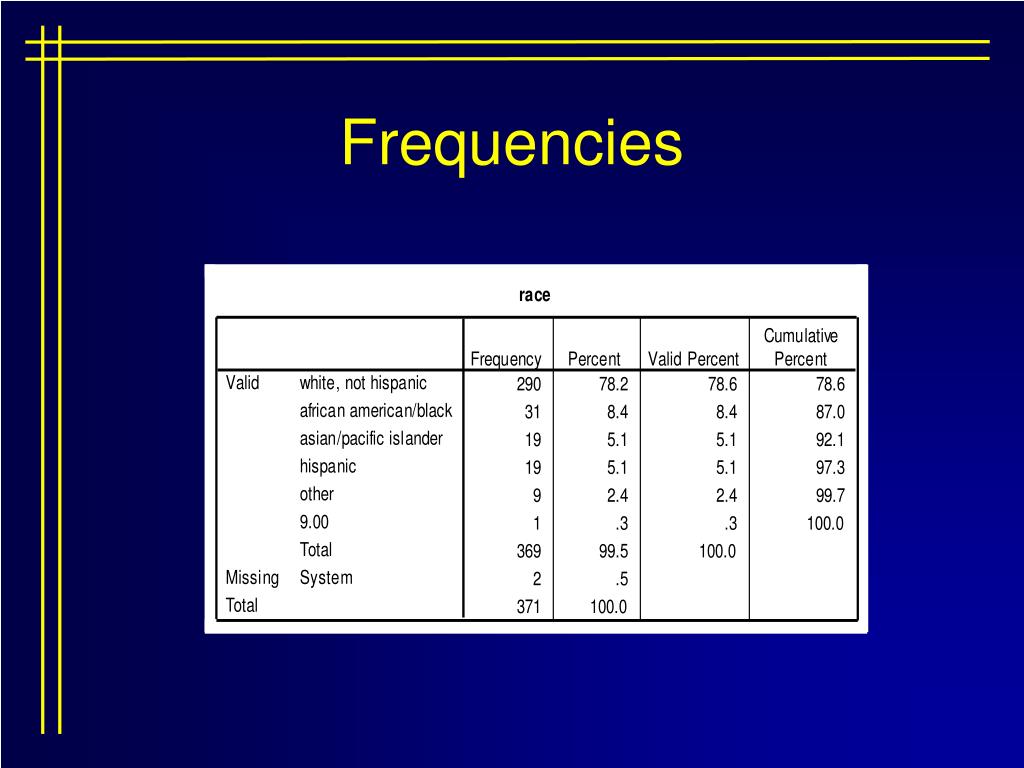 Frequencies

race

| | | Frequency | Percent | Valid Percent | Cumulative Percent |
|---|---|---|---|---|---|
| Valid | white, not hispanic | 290 | 78.2 | 78.6 | 78.6 |
| | african american/black | 31 | 8.4 | 8.4 | 87.0 |
| | asian/pacific islander | 19 | 5.1 | 5.1 | 92.1 |
| | hispanic | 19 | 5.1 | 5.1 | 97.3 |
| | other | 9 | 2.4 | 2.4 | 99.7 |
| | 9.00 | 1 | .3 | .3 | 100.0 |
| | Total | 369 | 99.5 | 100.0 | |
| Missing | System | 2 | .5 | | |
| Total | | 371 | 100.0 | | |